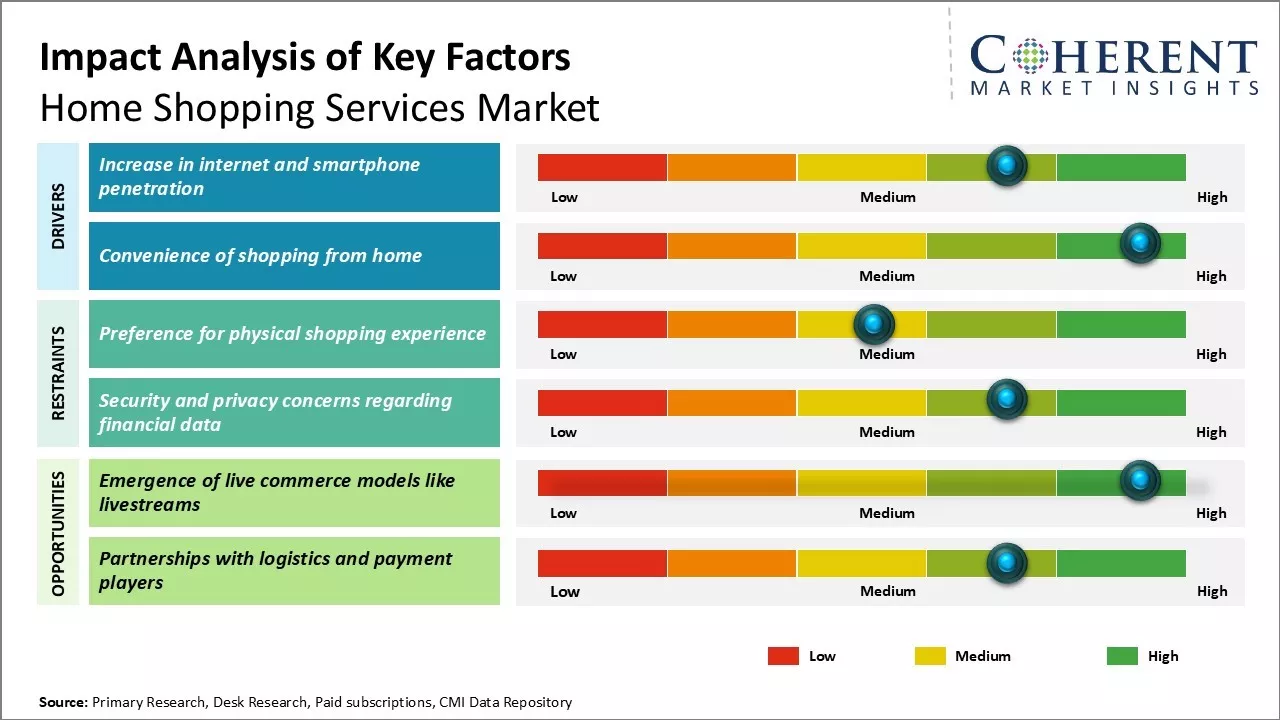 Impact Analysis of Key Factors
Home Shopping Services Market

COHERENT
MARKET INSIGHTS

DRIVERS

Increase in internet and smartphone penetration
Low Medium High

Convenience of shopping from home
Low Medium High

RESTRAINTS

Preference for physical shopping experience
Low Medium High

Security and privacy concerns regarding financial data
Low Medium High

OPPORTUNITIES

Emergence of live commerce models like livestreams
Low Medium High

Partnerships with logistics and payment players
Low Medium High

Low Medium High

Source: Primary Research, Desk Research, Paid subscriptions, CMI Data Repository